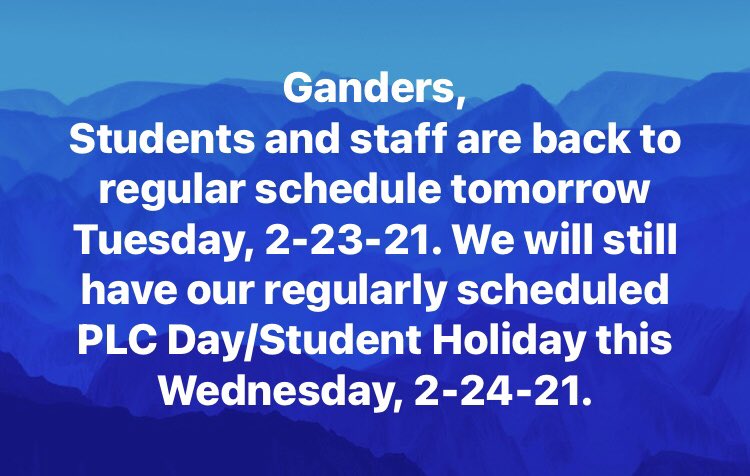 Ganders,
Students and staff are back to regular schedule tomorrow Tuesday, 2-23-21. We will still have our regularly scheduled PLC Day/Student Holiday this Wednesday, 2-24-21.